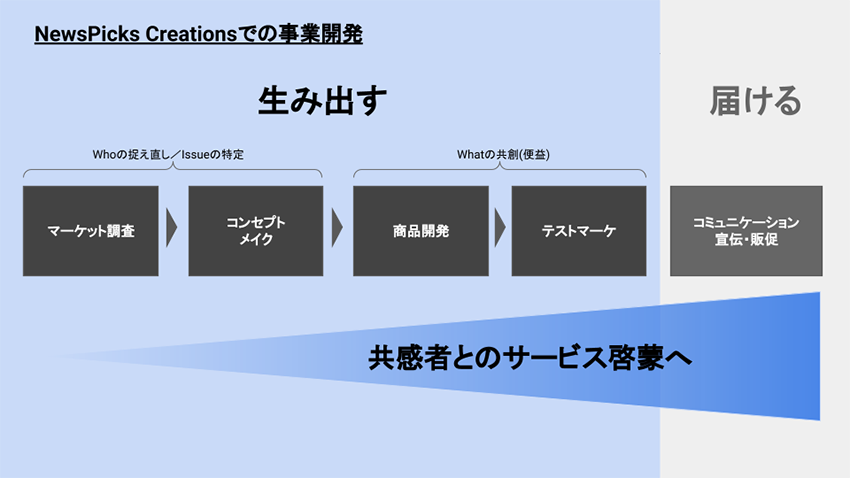 NewsPicks Creationsでの事業開発

生み出す

届ける

Whoの捉え直し／Issueの特定

Whatの共創(便益)

マーケット調査

コンセプトメイク

商品開発

テストマーケ

コミュニケーション宣伝・販促

共感者とのサービス啓蒙へ